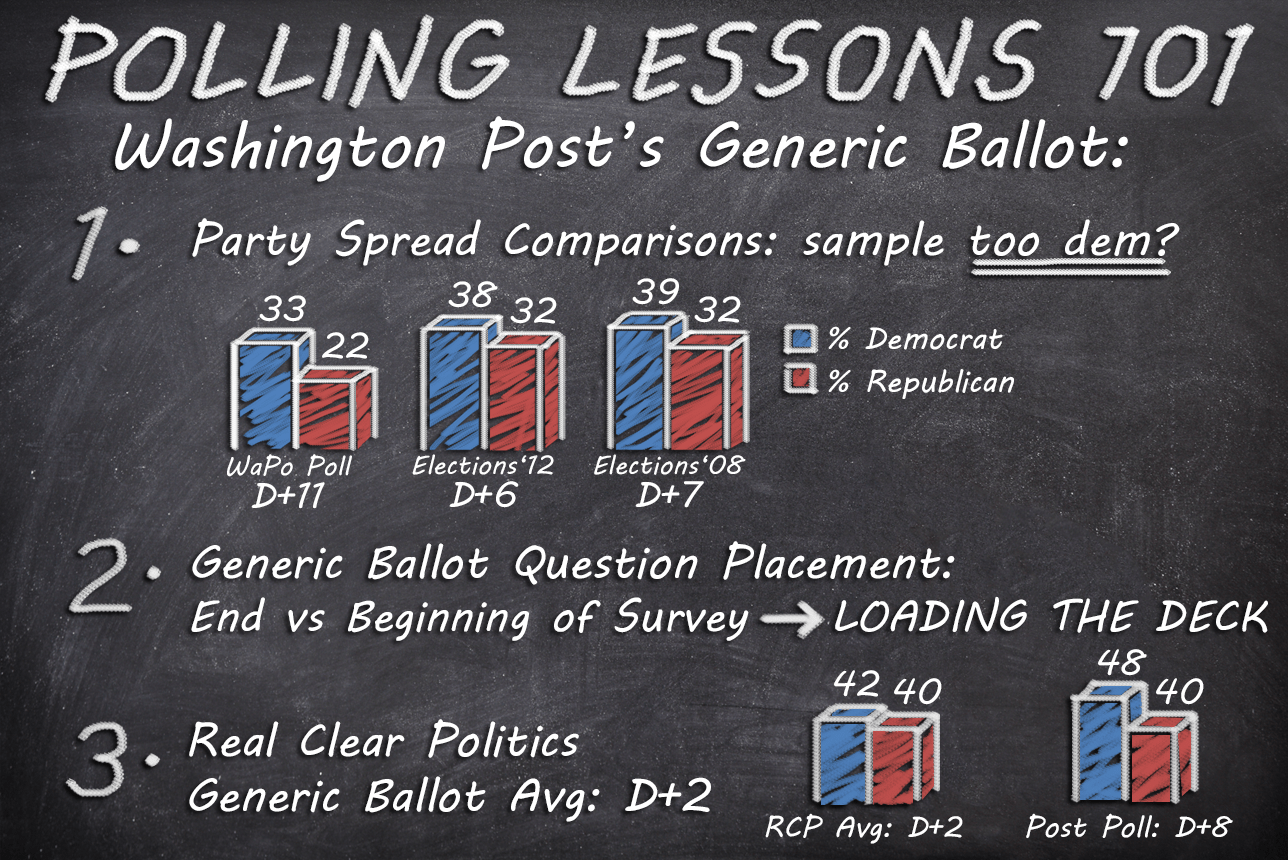 POLLING LESSONS 101

Washington Post's Generic Ballot:

1. Party Spread Comparisons: sample too dem?

33 22
WaPo Poll
D+11

38 32
Elections'12
D+6

39 32
Elections'08
D+7

% Democrat
% Republican

2. Generic Ballot Question Placement:
End vs Beginning of Survey → LOADING THE DECK

3. Real Clear Politics
Generic Ballot Avg: D+2

42 40
RCP Avg: D+2

48 40
Post Poll: D+8